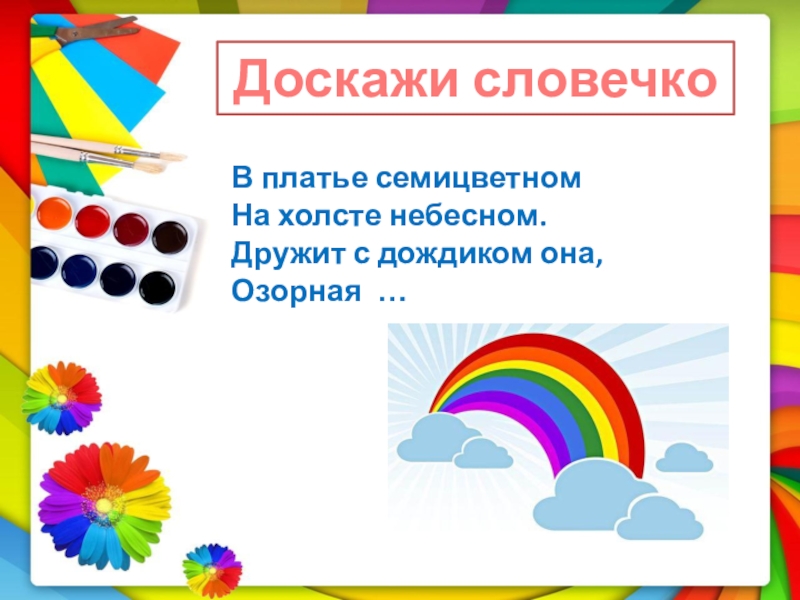 Доскажи словечко

В платье семицветном
На холсте небесном.
Дружит с дождиком она,
Озорная …